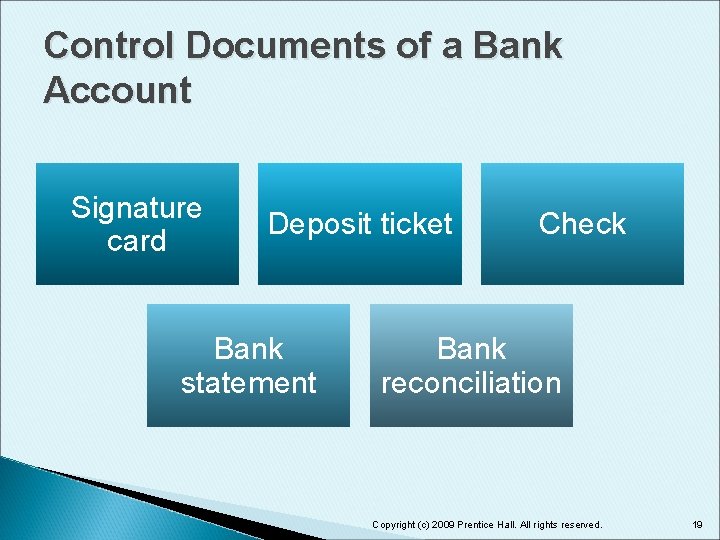 Control Documents of a Bank Account

Signature card

Deposit ticket

Check

Bank statement

Bank reconciliation

Copyright (c) 2009 Prentice Hall. All rights reserved.

19